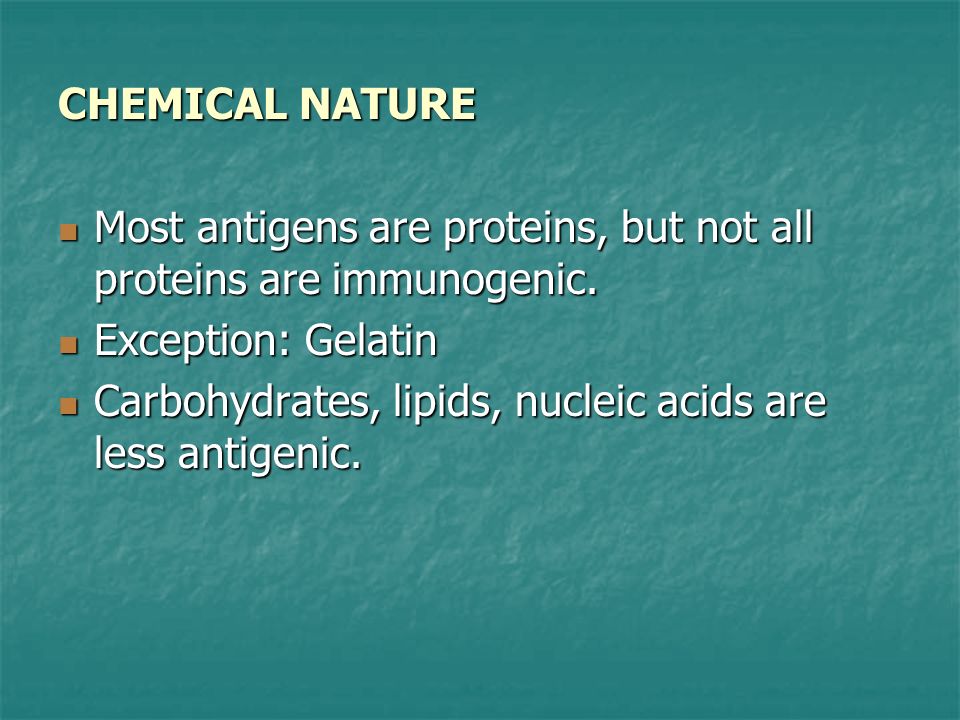 CHEMICAL NATURE

- Most antigens are proteins, but not all proteins are immunogenic.
- Exception: Gelatin
- Carbohydrates, lipids, nucleic acids are less antigenic.